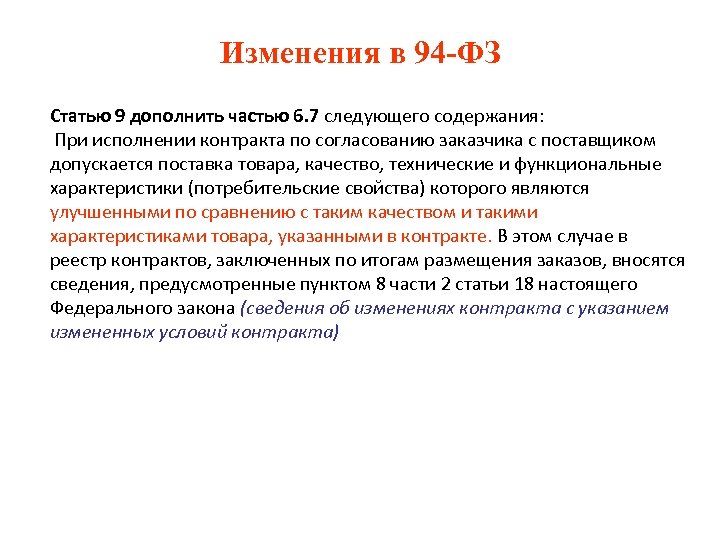 Изменения в 94-ФЗ

Статью 9 дополнить частью 6.7 следующего содержания:
При исполнении контракта по согласованию заказчика с поставщиком допускается поставка товара, качество, технические и функциональные характеристики (потребительские свойства) которого являются улучшенными по сравнению с таким качеством и такими характеристиками товара, указанными в контракте. В этом случае в реестр контрактов, заключенных по итогам размещения заказов, вносятся сведения, предусмотренные пунктом 8 части 2 статьи 18 настоящего Федерального закона (сведения об изменениях контракта с указанием измененных условий контракта)